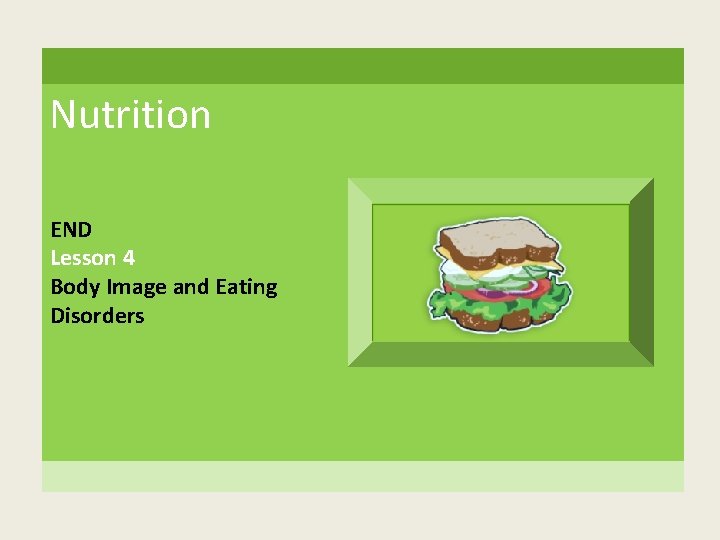 Nutrition

END
Lesson 4
Body Image and Eating Disorders